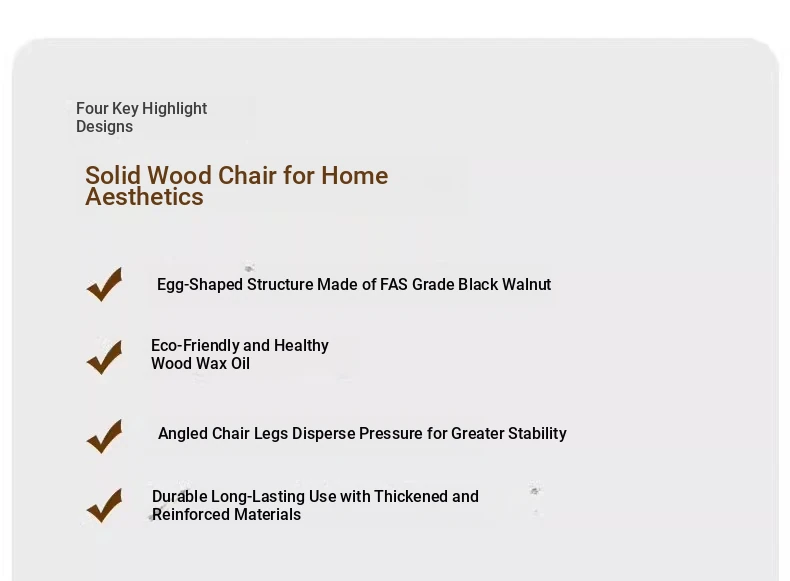 Four Key Highlight Designs

Solid Wood Chair for Home Aesthetics

Egg-Shaped Structure Made of FAS Grade Black Walnut

Eco-Friendly and Healthy Wood Wax Oil

Angled Chair Legs Disperse Pressure for Greater Stability

Durable Long-Lasting Use with Thickened and Reinforced Materials